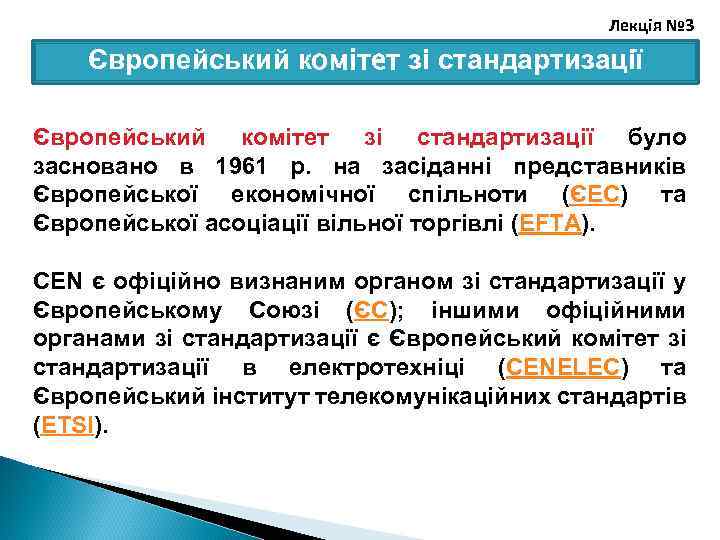 Лекція №3

Європейський комітет зі стандартизації

Європейський комітет зі стандартизації було засновано в 1961 р. на засіданні представників Європейської економічної спільноти (ЄЕС) та Європейської асоціації вільної торгівлі (EFTA).

CEN є офіційно визнаним органом зі стандартизації у Європейському Союзі (ЄС); іншими офіційними органами зі стандартизації є Європейський комітет зі стандартизації в електротехніці (CENELEC) та Європейський інститут телекомунікаційних стандартів (ETSI).